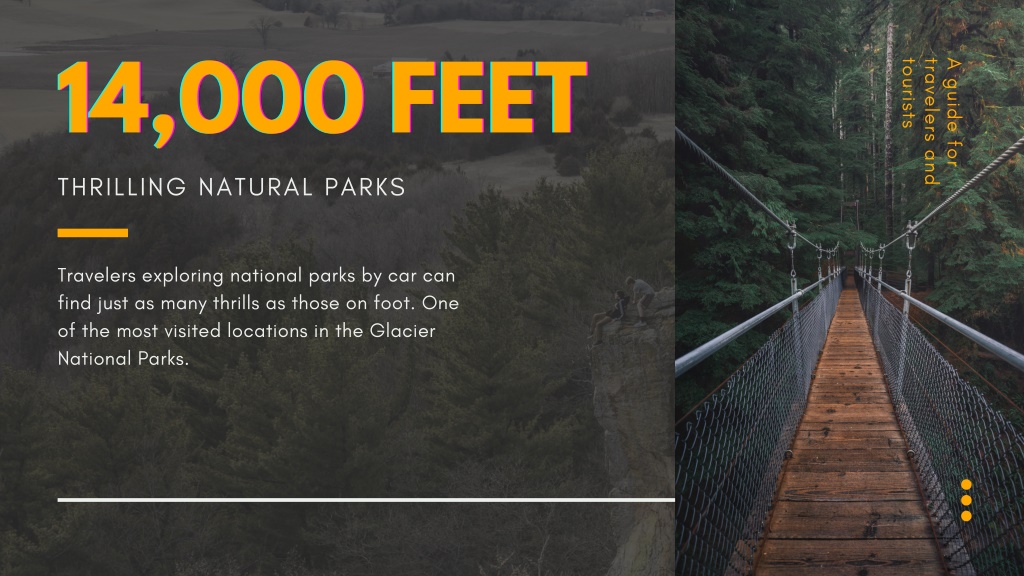 14,000 FEET

THRILLING NATURAL PARKS

Travelers exploring national parks by car can find just as many thrills as those on foot. One of the most visited locations in the Glacier National Parks.

A guide for travelers and tourists